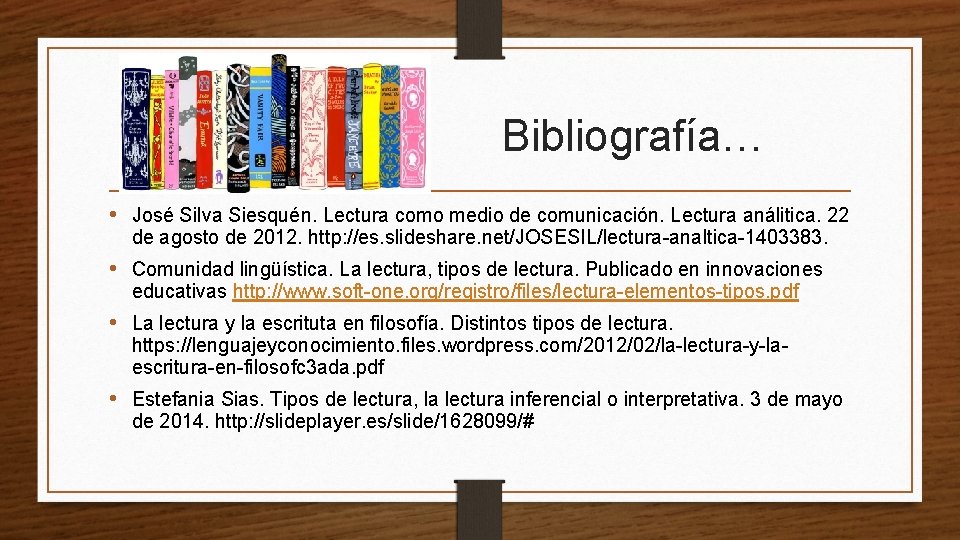 Bibliografía…

• José Silva Siesquén. Lectura como medio de comunicación. Lectura análitica. 22 de agosto de 2012. http://es.slideshare.net/JOSESIL/lectura-analtica-1403383.

• Comunidad lingüística. La lectura, tipos de lectura. Publicado en innovaciones educativas http://www.soft-one.org/registro/files/lectura-elementos-tipos.pdf

• La lectura y la escrituta en filosofía. Distintos tipos de lectura. https://lenguajeyconocimiento.files.wordpress.com/2012/02/la-lectura-y-la-escritura-en-filosofc3ada.pdf

• Estefania Sias. Tipos de lectura, la lectura inferencial o interpretativa. 3 de mayo de 2014. http://slideplayer.es/slide/1628099/#